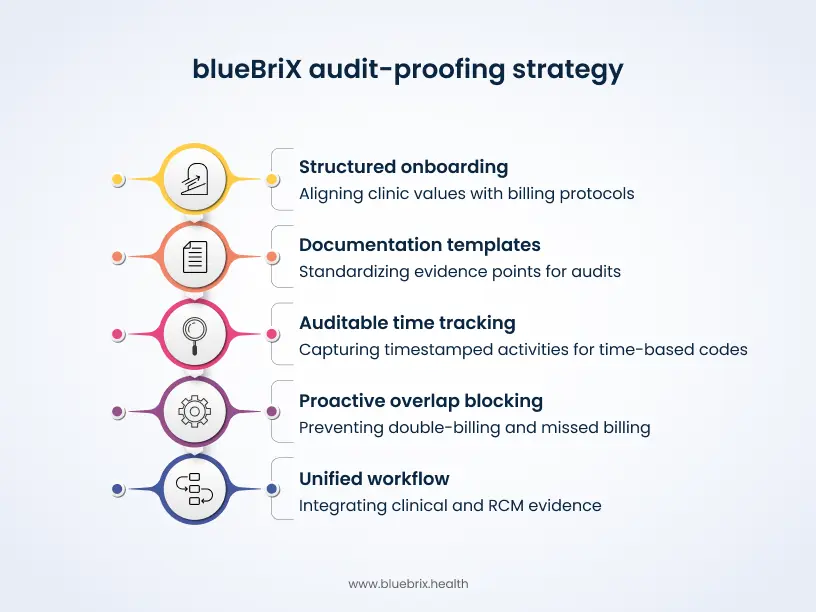 blueBriX audit-proofing strategy

Structured onboarding
Aligning clinic values with billing protocols

Documentation templates
Standardizing evidence points for audits

Auditable time tracking
Capturing timestamped activities for time-based codes

Proactive overlap blocking
Preventing double-billing and missed billing

Unified workflow
Integrating clinical and RCM evidence

www.bluebrix.health